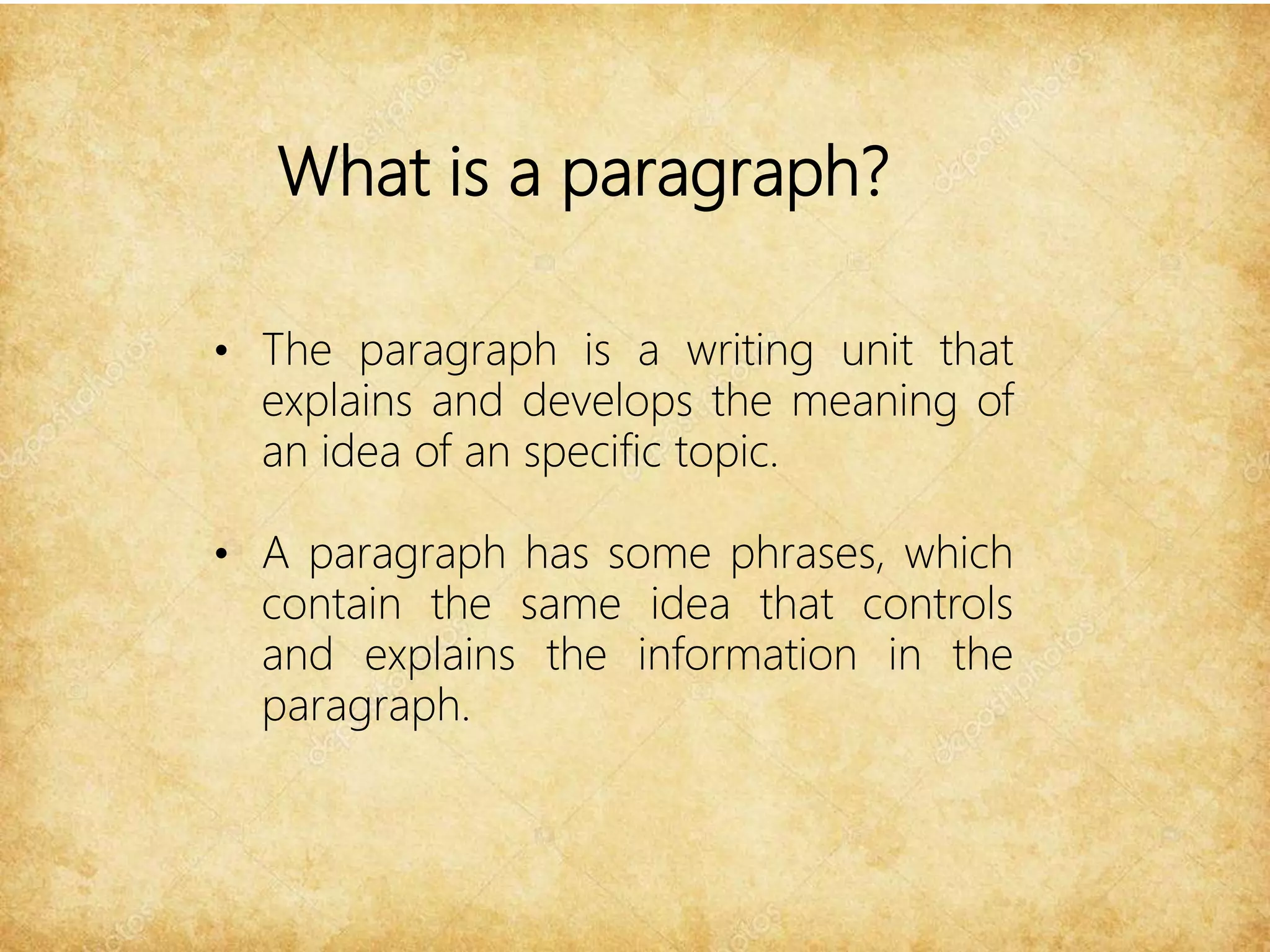 What is a paragraph?

• The paragraph is a writing unit that explains and develops the meaning of an idea of an specific topic.

• A paragraph has some phrases, which contain the same idea that controls and explains the information in the paragraph.